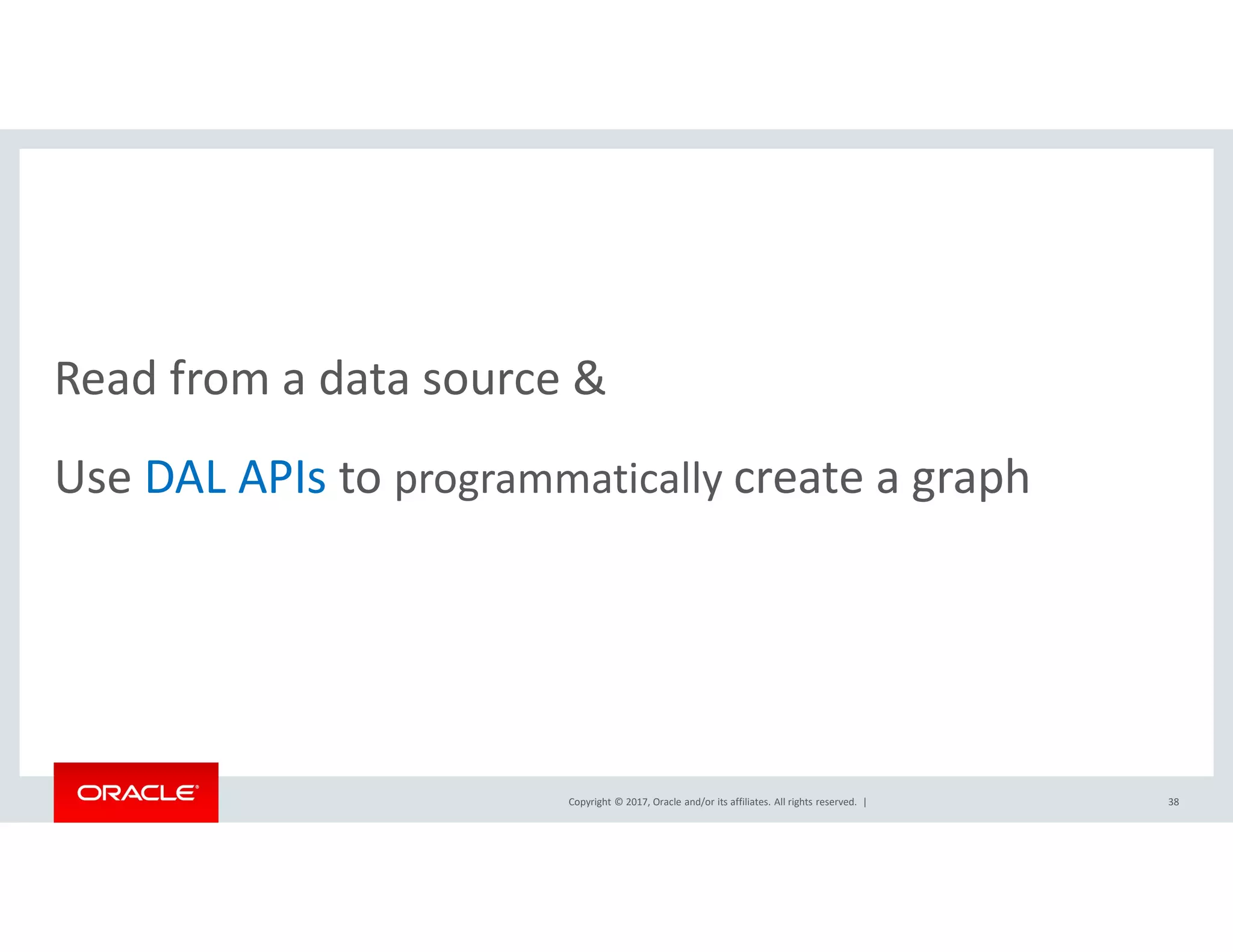 Read from a data source &

Use DAL APIs to programmatically create a graph

ORACLE

Copyright © 2017, Oracle and/or its affiliates. All rights reserved. |

38